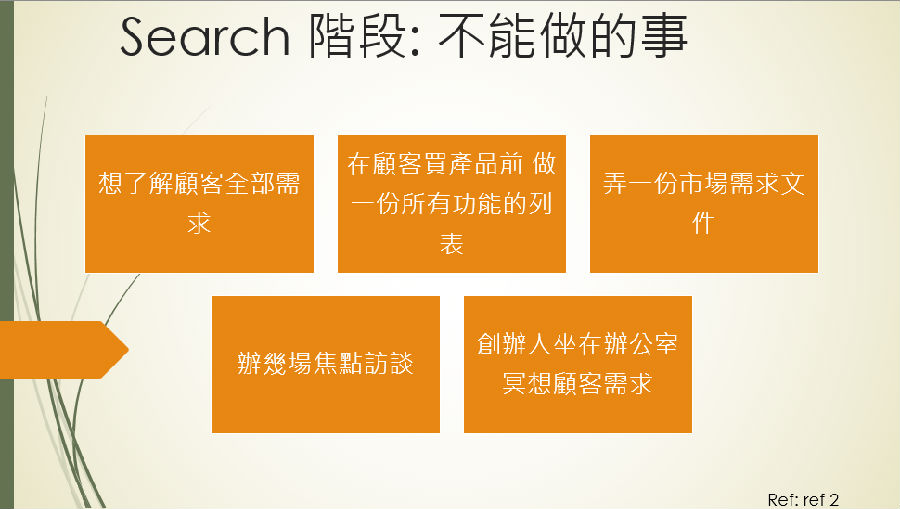 Search 階段: 不能做的事

想了解顧客全部需求

在顧客買產品前 做一份所有功能的列表

弄一份市場需求文件

辦幾場焦點訪談

創辦人坐在辦公室冥想顧客需求

Ref: ref 2